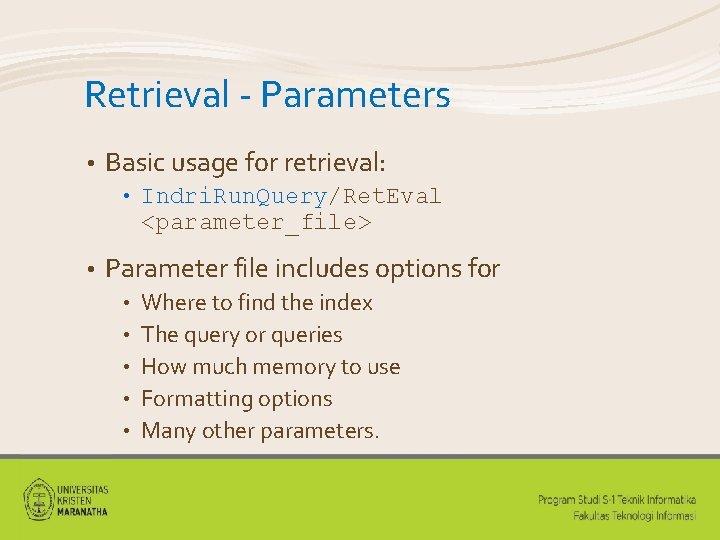 Retrieval - Parameters

• Basic usage for retrieval:
  • IndriRunQuery/RetEval <parameter_file>

• Parameter file includes options for
  • Where to find the index
  • The query or queries
  • How much memory to use
  • Formatting options
  • Many other parameters.

UNIVERSITAS KRISTEN MARANATHA

Program Studi S-1 Teknik Informatika
Fakultas Teknologi Informasi